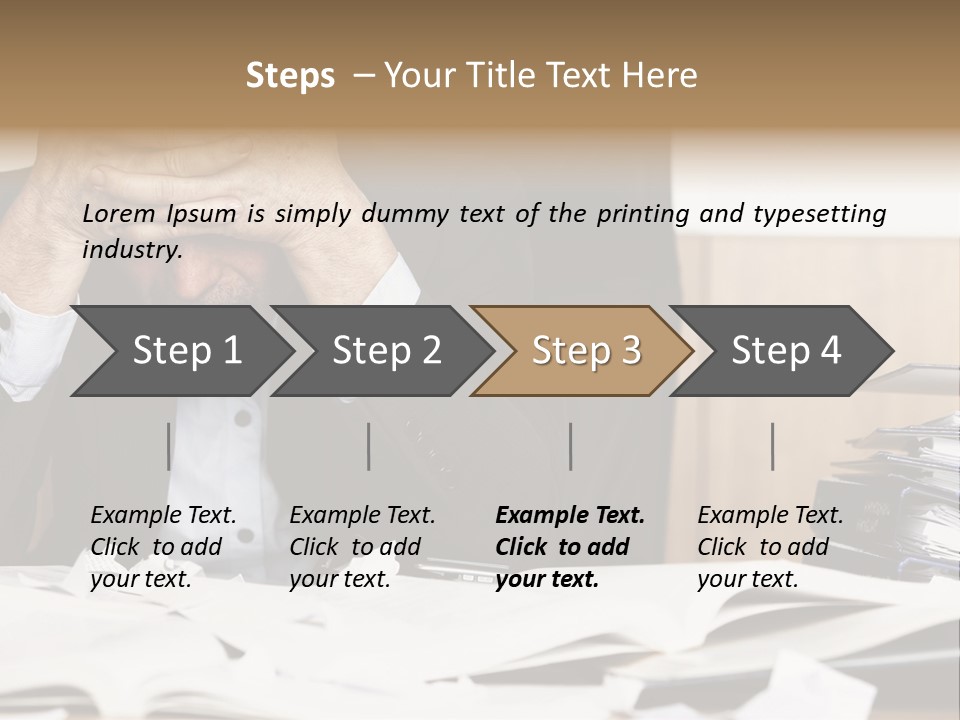 Steps – Your Title Text Here

Lorem Ipsum is simply dummy text of the printing and typesetting industry.

Step 1

Step 2

Step 3

Step 4

Example Text. Click to add your text.

Example Text. Click to add your text.

Example Text. Click to add your text.

Example Text. Click to add your text.